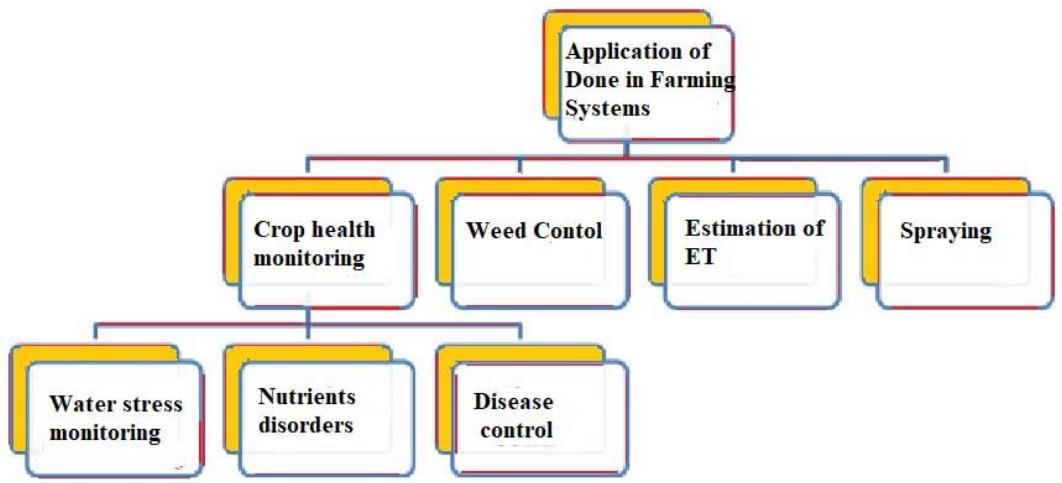 Application of Done in Farming Systems

Crop health monitoring

Weed Contol

Estimation of ET

Spraying

Water stress monitoring

Nutrients disorders

Disease control